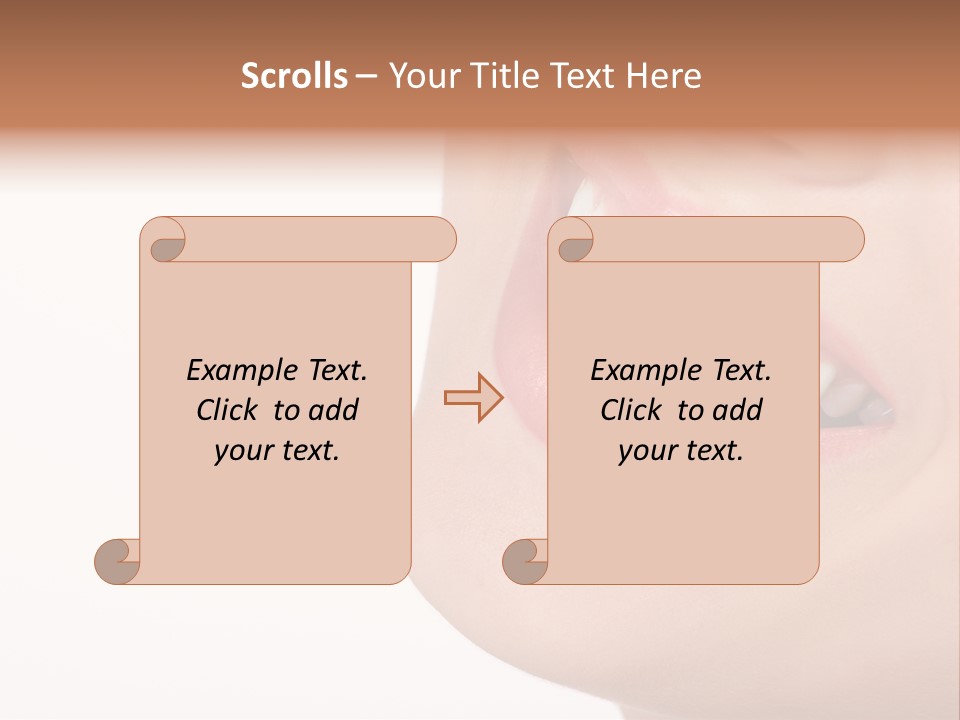 Scrolls – Your Title Text Here

Example Text. Click to add your text.

Example Text. Click to add your text.